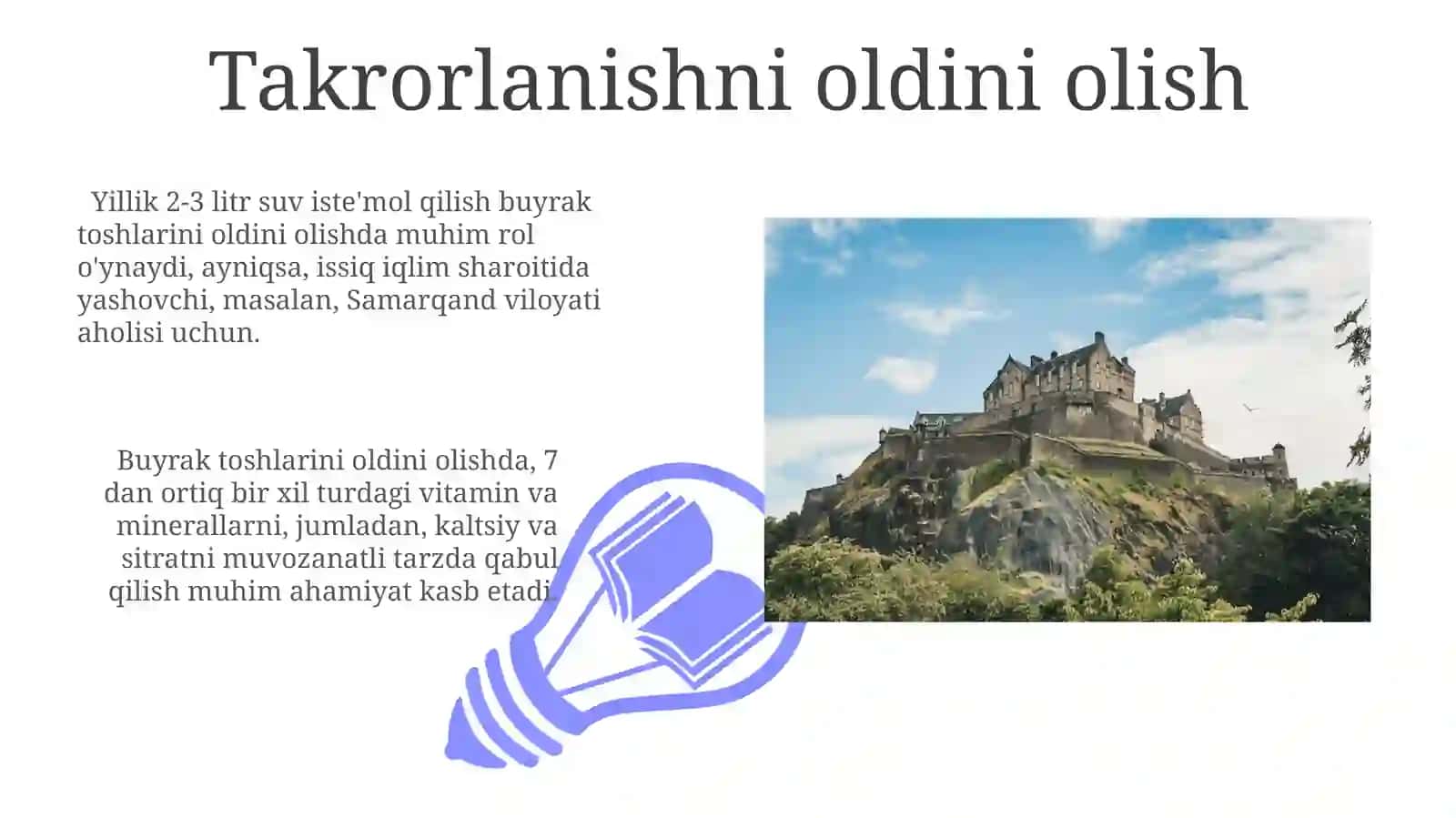 Takrorlanishni oldini olish

Yillik 2-3 litr suv iste'mol qilish buyrak toshlarini oldini olishda muhim rol o'ynaydi, ayniqsa, issiq iqlim sharoitida yashovchi, masalan, Samarqand viloyati aholisi uchun.

Buyrak toshlarini oldini olishda, 7 dan ortiq bir xil turdagi vitamin va minerallarni, jumladan, kaltsiy va sitratni muvozanatli tarzda qabul qilish muhim ahamiyat kasb etadi.